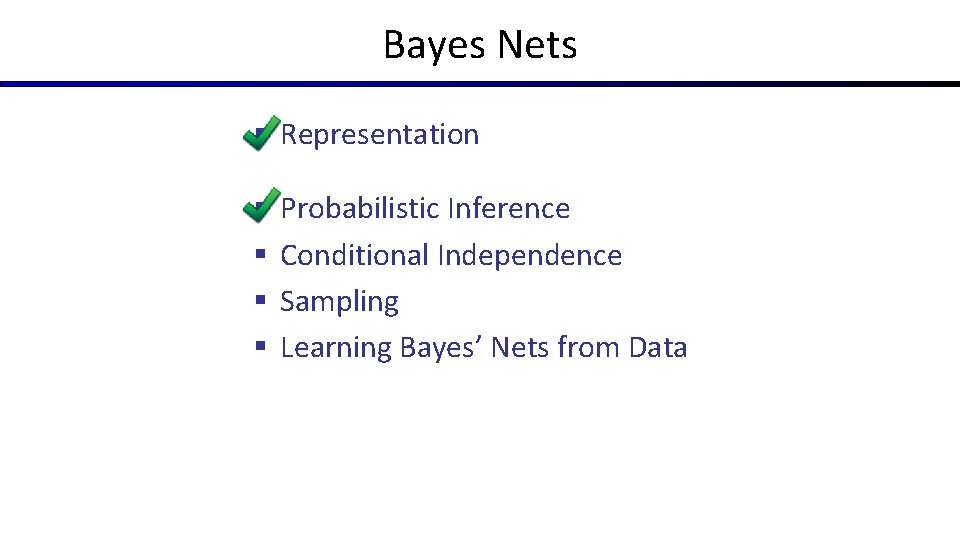 Bayes Nets

Representation

Probabilistic Inference

▪ Conditional Independence
▪ Sampling
▪ Learning Bayes' Nets from Data